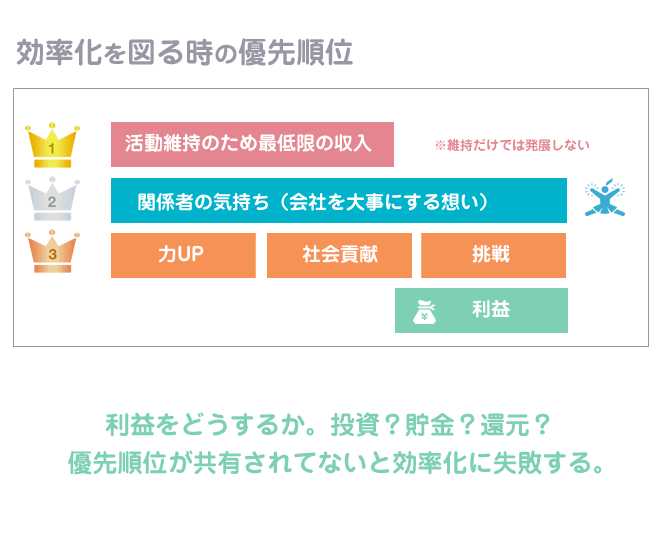 効率化を図る時の優先順位

1
活動維持のため最低限の収入
※維持だけでは発展しない

2
関係者の気持ち（会社を大事にする想い）

3
力UP
社会貢献
挑戦

¥
利益

利益をどうするか。投資？貯金？還元？
優先順位が共有されてないと効率化に失敗する。